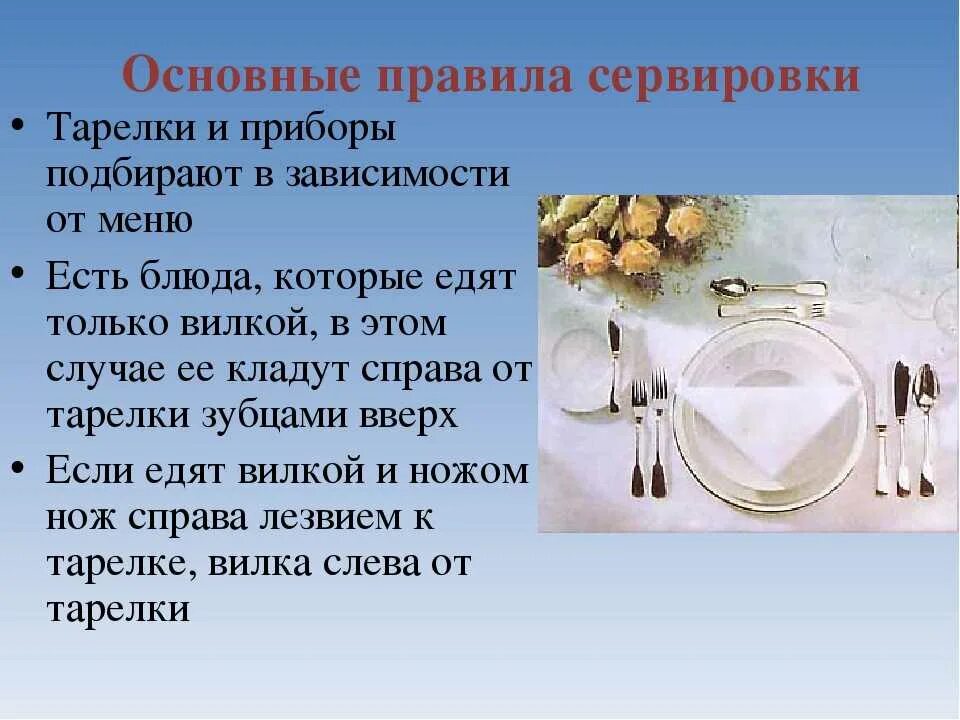 Основные правила сервировки

• Тарелки и приборы подбирают в зависимости от меню

• Есть блюда, которые едят только вилкой, в этом случае ее кладут справа от тарелки зубцами вверх

• Если едят вилкой и ножом нож справа лезвием к тарелке, вилка слева от тарелки